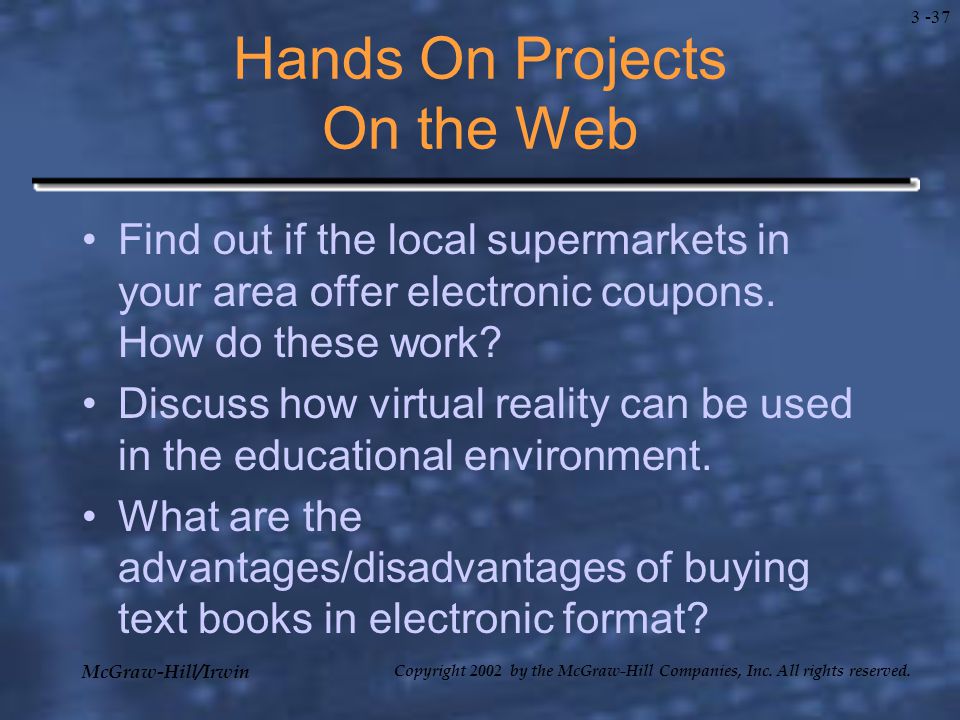 3 -37

Hands On Projects
On the Web

• Find out if the local supermarkets in your area offer electronic coupons. How do these work?

• Discuss how virtual reality can be used in the educational environment.

• What are the advantages/disadvantages of buying text books in electronic format?

McGraw-Hill/Irwin

Copyright 2002 by the McGraw-Hill Companies, Inc. All rights reserved.